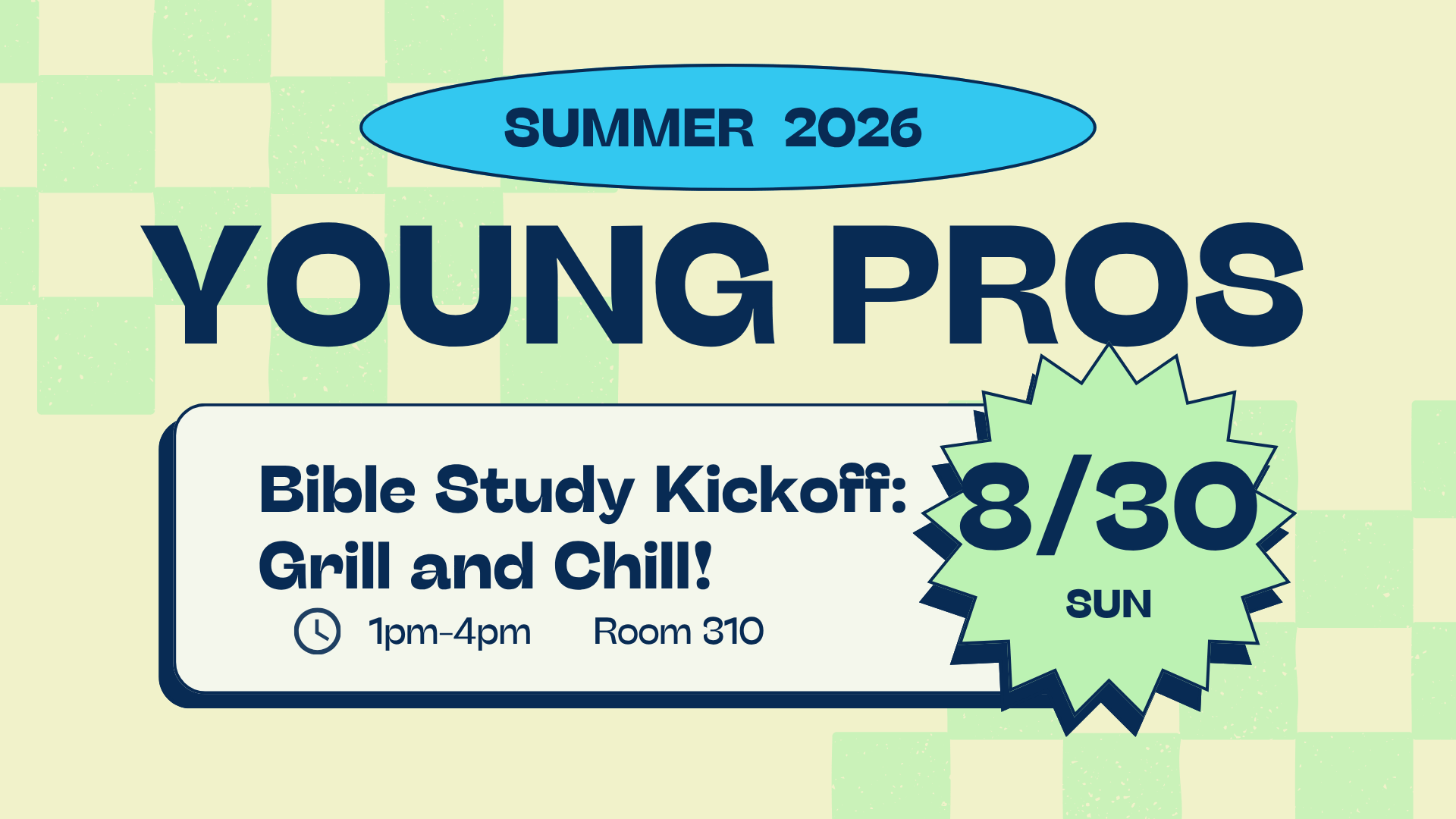 SUMMER 2026

YOUNG PROS

Bible Study Kickoff: Grill and Chill!

1pm-4pm Room 310

8/30

SUN